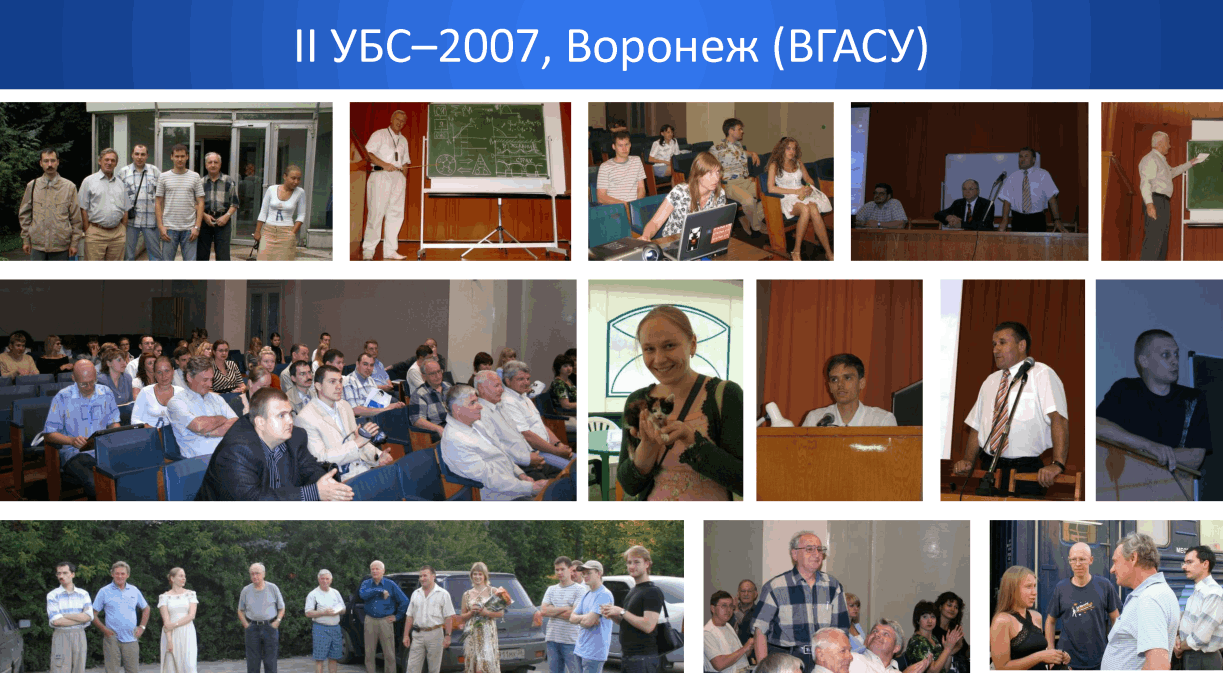 II УБС–2007, Воронеж (ВГАСУ)